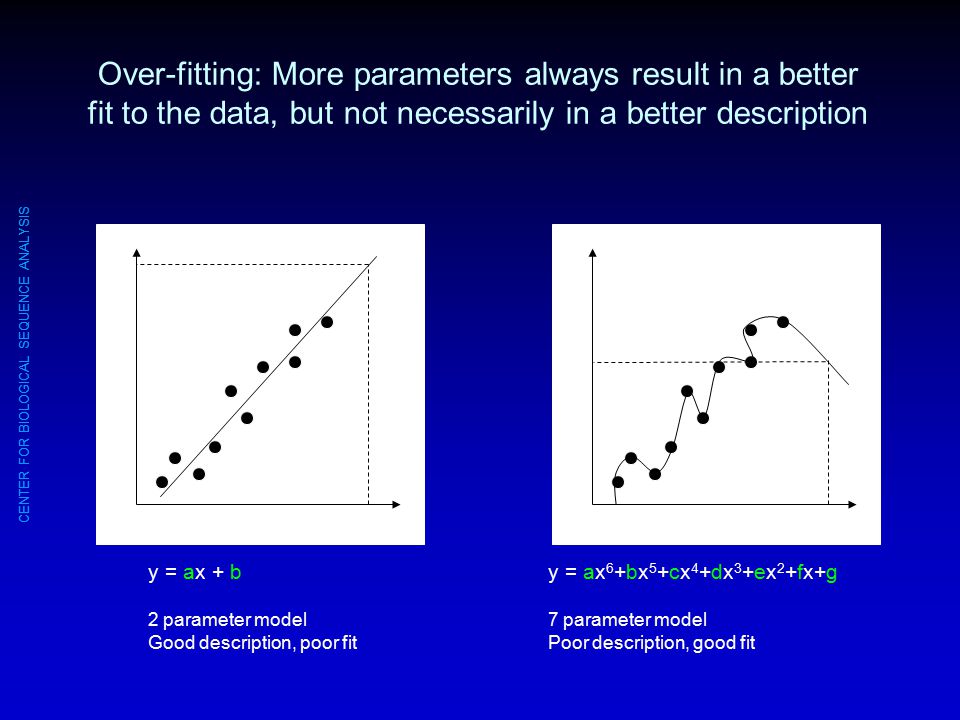 Over-fitting: More parameters always result in a better fit to the data, but not necessarily in a better description

CENTER FOR BIOLOGICAL SEQUENCE ANALYSIS

$y = ax + b$

2 parameter model
Good description, poor fit

$y = ax^6+bx^5+cx^4+dx^3+ex^2+fx+g$

7 parameter model
Poor description, good fit